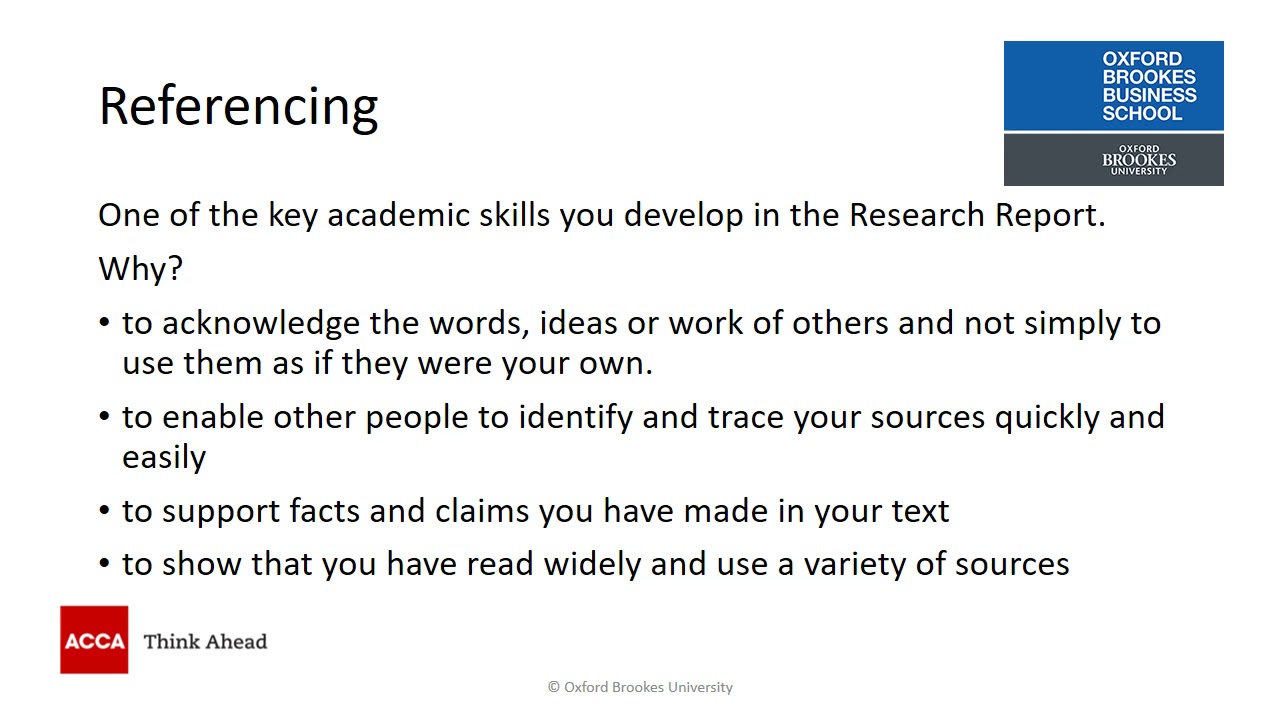 Referencing

OXFORD BROOKES BUSINESS SCHOOL

OXFORD BROOKES UNIVERSITY

One of the key academic skills you develop in the Research Report.

Why?

• to acknowledge the words, ideas or work of others and not simply to use them as if they were your own.

• to enable other people to identify and trace your sources quickly and easily

• to support facts and claims you have made in your text

• to show that you have read widely and use a variety of sources

ACCA Think Ahead

© Oxford Brookes University